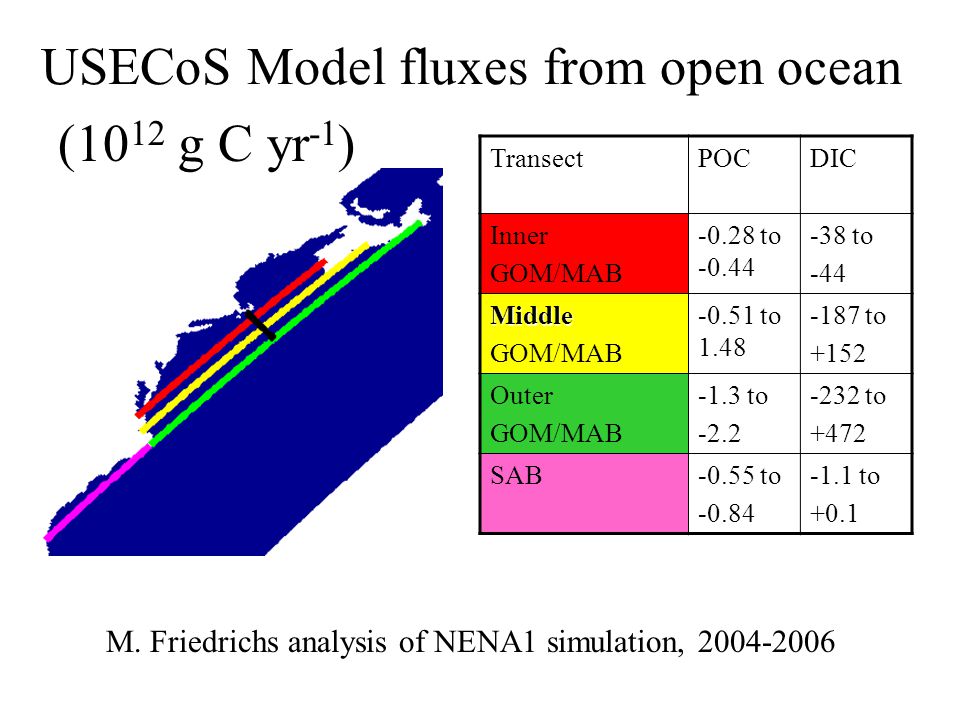 USECoS Model fluxes from open ocean

($10^{12}$ g C yr$^{-1}$)

| Transect | POC | DIC |
|---|---|---|
| Inner GOM/MAB | -0.28 to -0.44 | -38 to -44 |
| Middle GOM/MAB | -0.51 to 1.48 | -187 to +152 |
| Outer GOM/MAB | -1.3 to -2.2 | -232 to +472 |
| SAB | -0.55 to -0.84 | -1.1 to +0.1 |

M. Friedrichs analysis of NENA1 simulation, 2004-2006